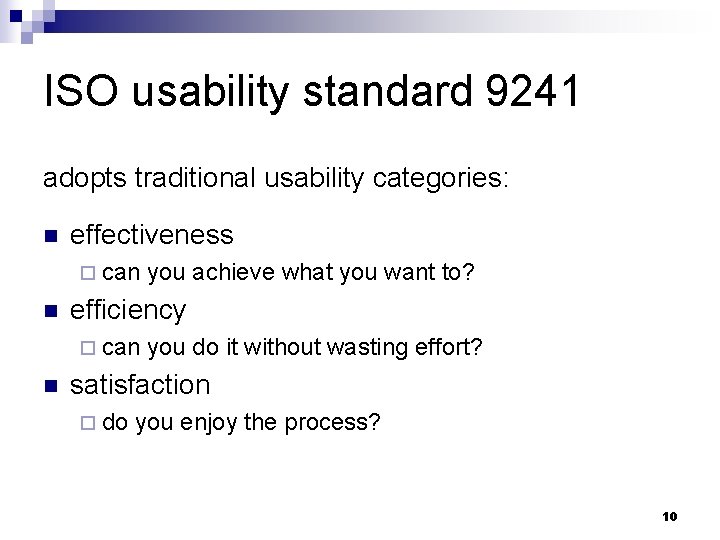 ISO usability standard 9241

adopts traditional usability categories:

- effectiveness
  - can you achieve what you want to?
- efficiency
  - can you do it without wasting effort?
- satisfaction
  - do you enjoy the process?

10